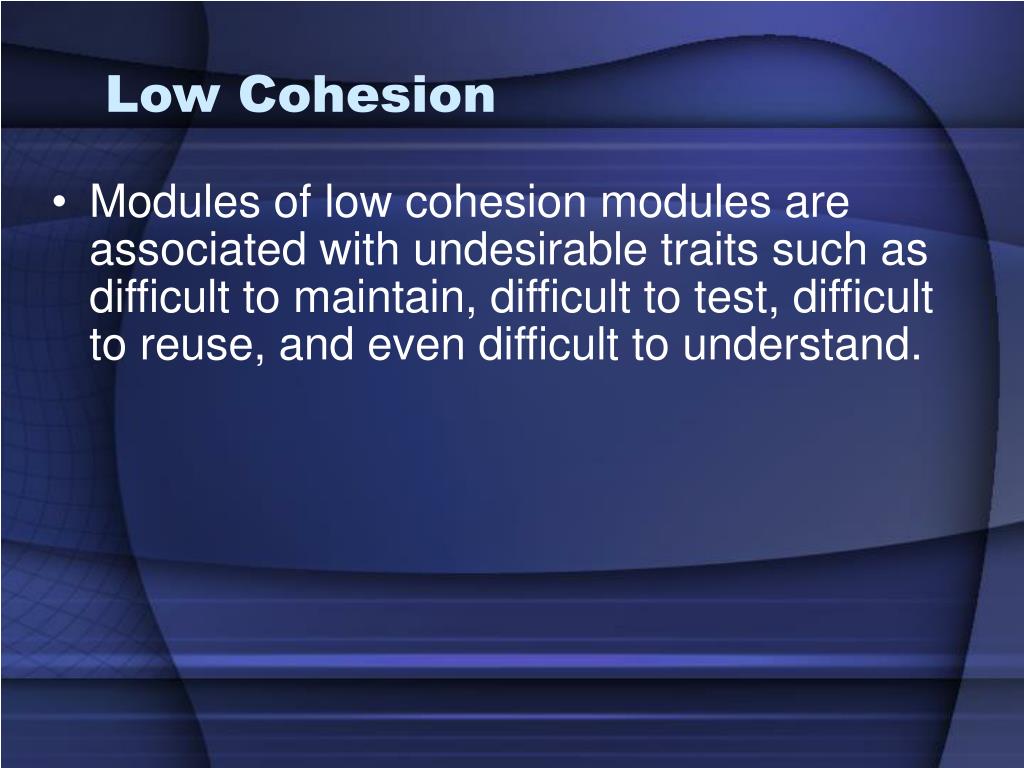 Low Cohesion

• Modules of low cohesion modules are associated with undesirable traits such as difficult to maintain, difficult to test, difficult to reuse, and even difficult to understand.